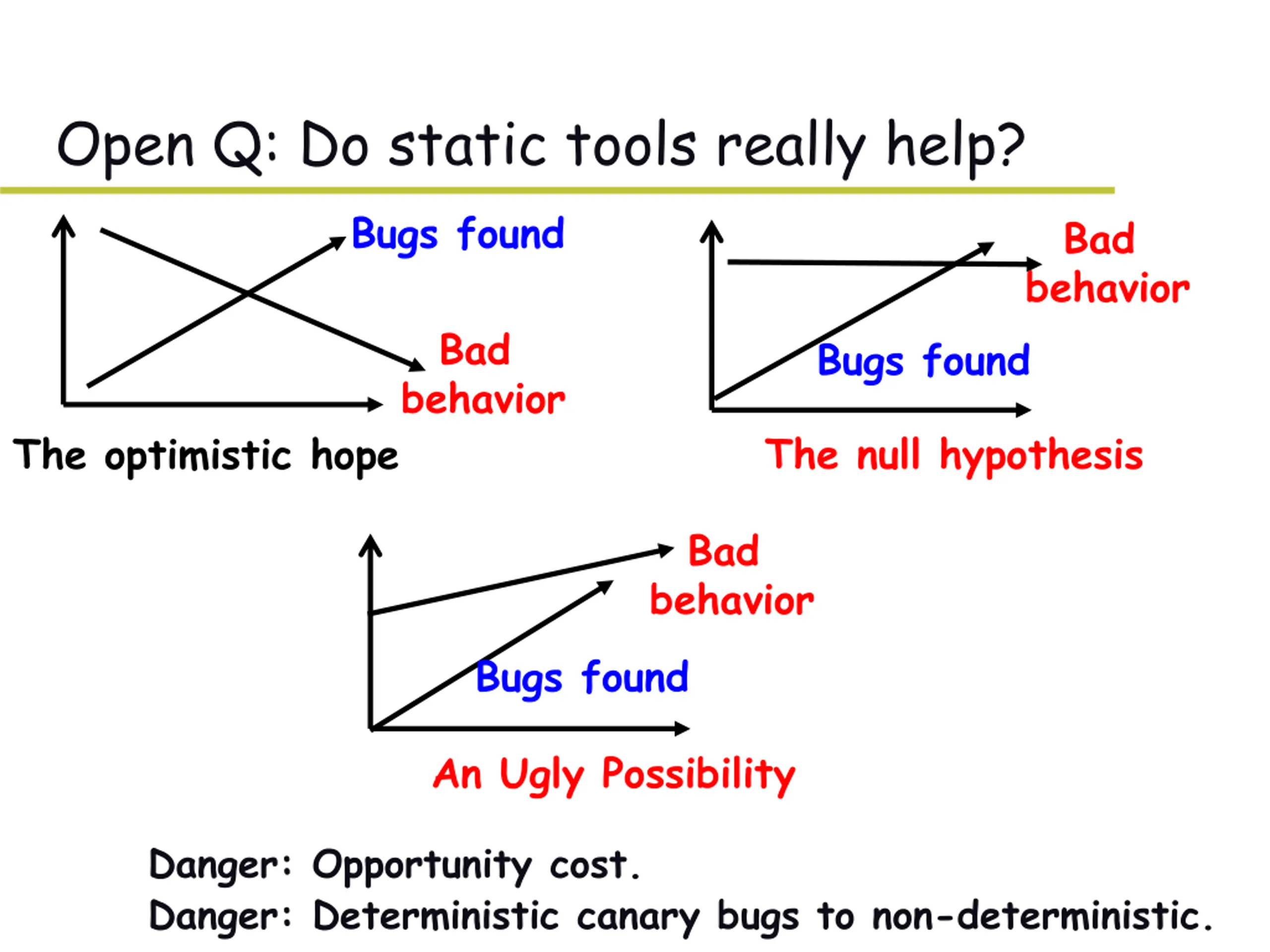 Open Q: Do static tools really help?

Bugs found

Bad behavior

The optimistic hope

Bad behavior

Bugs found

The null hypothesis

Bad behavior

Bugs found

An Ugly Possibility

Danger: Opportunity cost.
Danger: Deterministic canary bugs to non-deterministic.